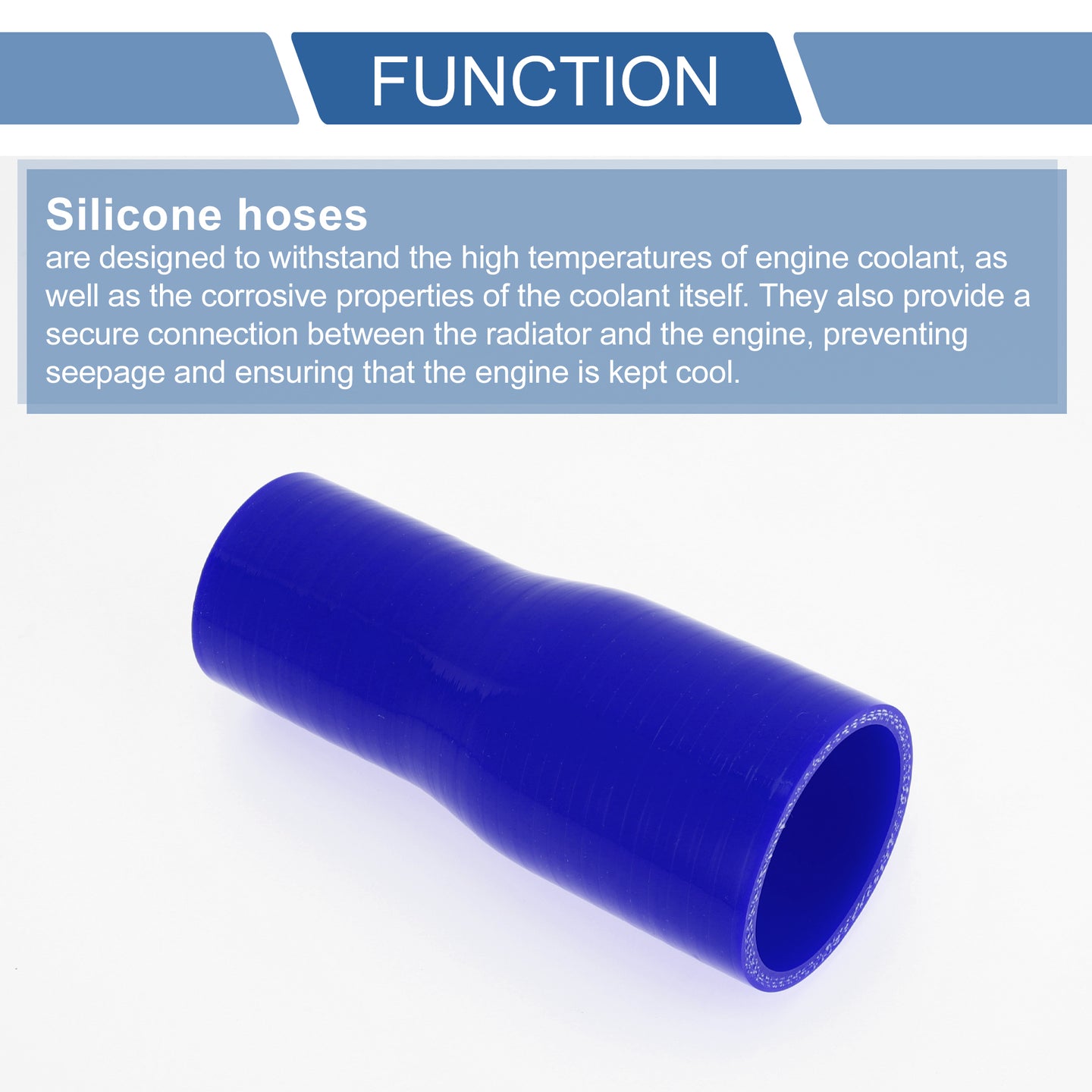 FUNCTION

Silicone hoses

are designed to withstand the high temperatures of engine coolant, as well as the corrosive properties of the coolant itself. They also provide a secure connection between the radiator and the engine, preventing seepage and ensuring that the engine is kept cool.